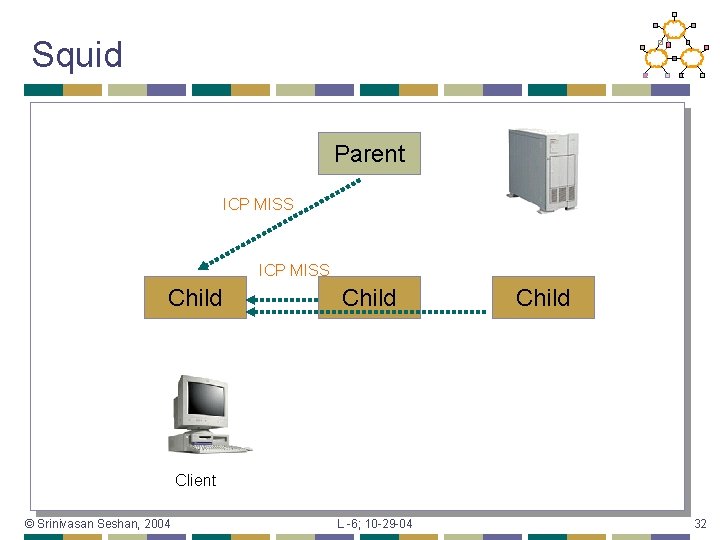 Squid

Parent

ICP MISS

ICP MISS

Child

Child

Child

Client

© Srinivasan Seshan, 2004

L -6; 10-29-04

32